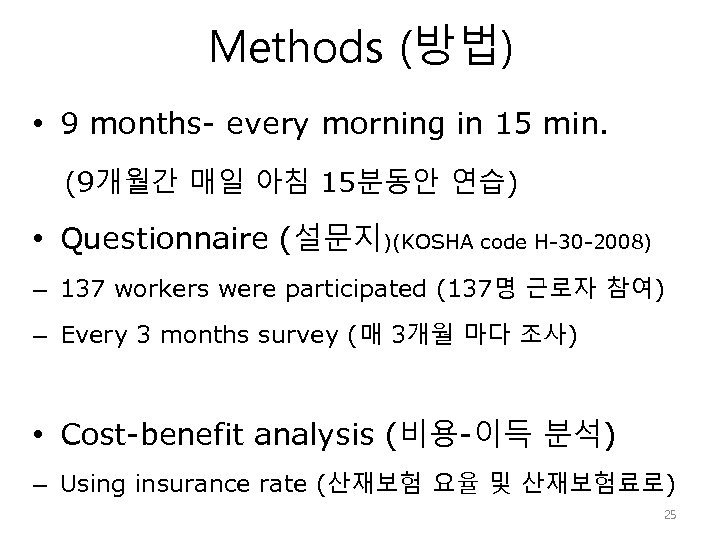 Methods (방법)

• 9 months- every morning in 15 min.

(9개월간 매일 아침 15분동안 연습)

• Questionnaire (설문지)(KOSHA code H-30-2008)

– 137 workers were participated (137명 근로자 참여)

– Every 3 months survey (매 3개월 마다 조사)

• Cost-benefit analysis (비용-이득 분석)

– Using insurance rate (산재보험 요율 및 산재보험료로)

25